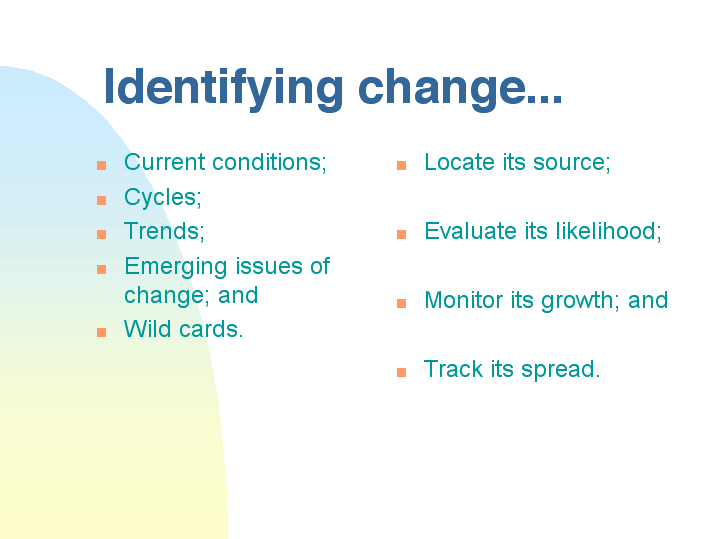 Identifying change...

- Current conditions;
- Cycles;
- Trends;
- Emerging issues of change; and
- Wild cards.

- Locate its source;
- Evaluate its likelihood;
- Monitor its growth; and
- Track its spread.